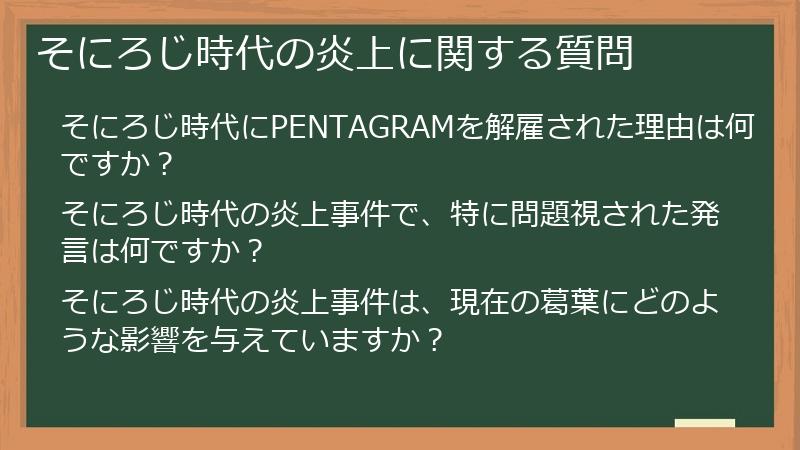 そにろじ時代の炎上に関する質問

そにろじ時代にPENTAGRAMを解雇された理由は何ですか？

そにろじ時代の炎上事件で、特に問題視された発言は何ですか？

そにろじ時代の炎上事件は、現在の葛葉にどのような影響を与えていますか？